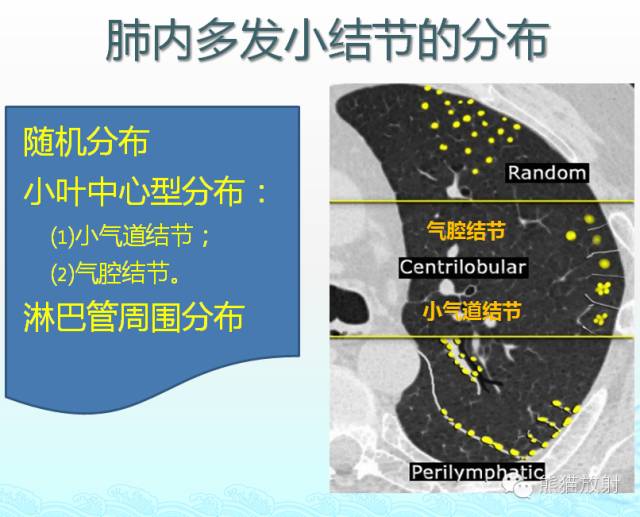 肺内多发小结节的分布

随机分布
小叶中心型分布：
(1)小气道结节；
(2)气腔结节。
淋巴管周围分布

Random
气腔结节
Centrilobular
小气道结节
Perilymphatic
熊猫放射